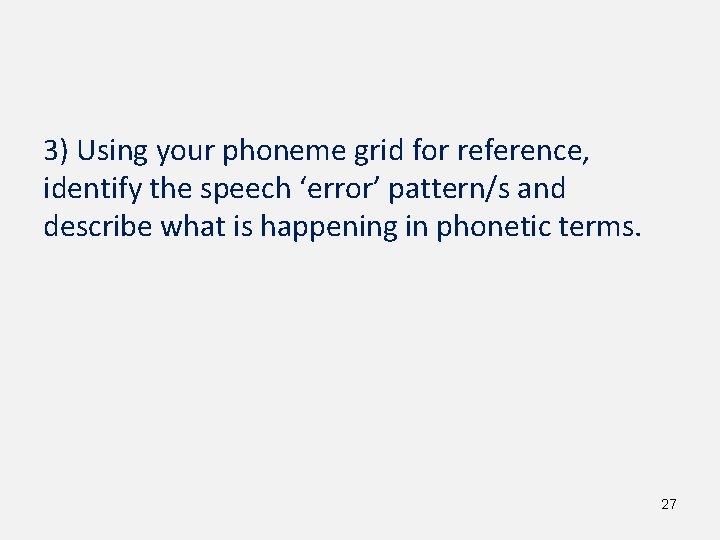 3) Using your phoneme grid for reference, identify the speech ‘error’ pattern/s and describe what is happening in phonetic terms.

27